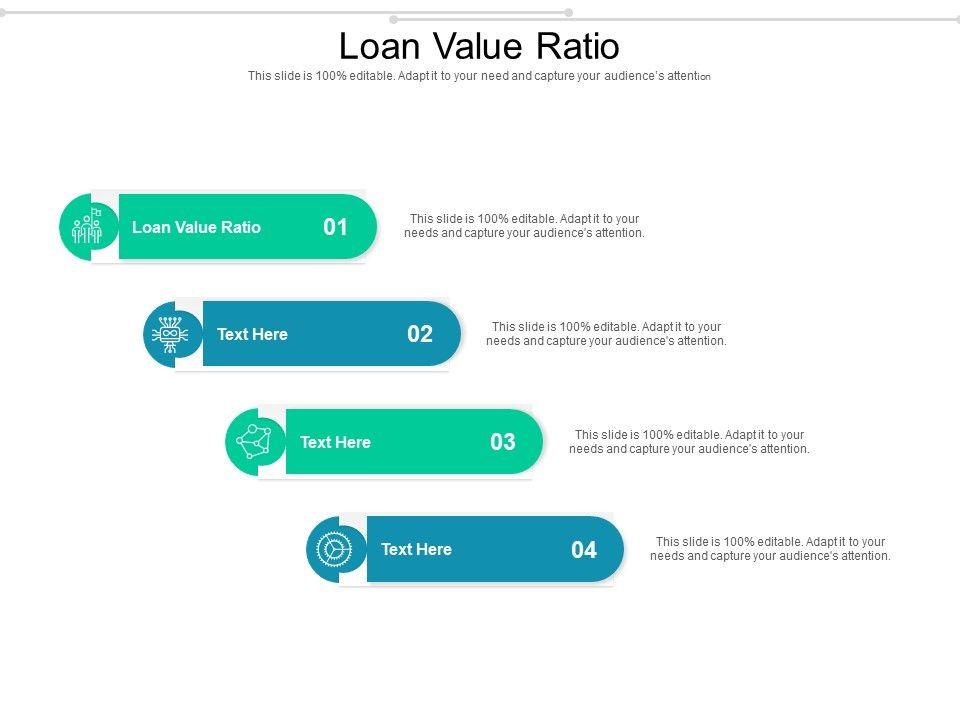 Loan Value Ratio

This slide is 100% editable. Adapt it to your need and capture your audience's attention

Loan Value Ratio 01

This slide is 100% editable. Adapt it to your needs and capture your audience's attention.

Text Here 02

This slide is 100% editable. Adapt it to your needs and capture your audience's attention.

Text Here 03

This slide is 100% editable. Adapt it to your needs and capture your audience's attention.

Text Here 04

This slide is 100% editable. Adapt it to your needs and capture your audience's attention.